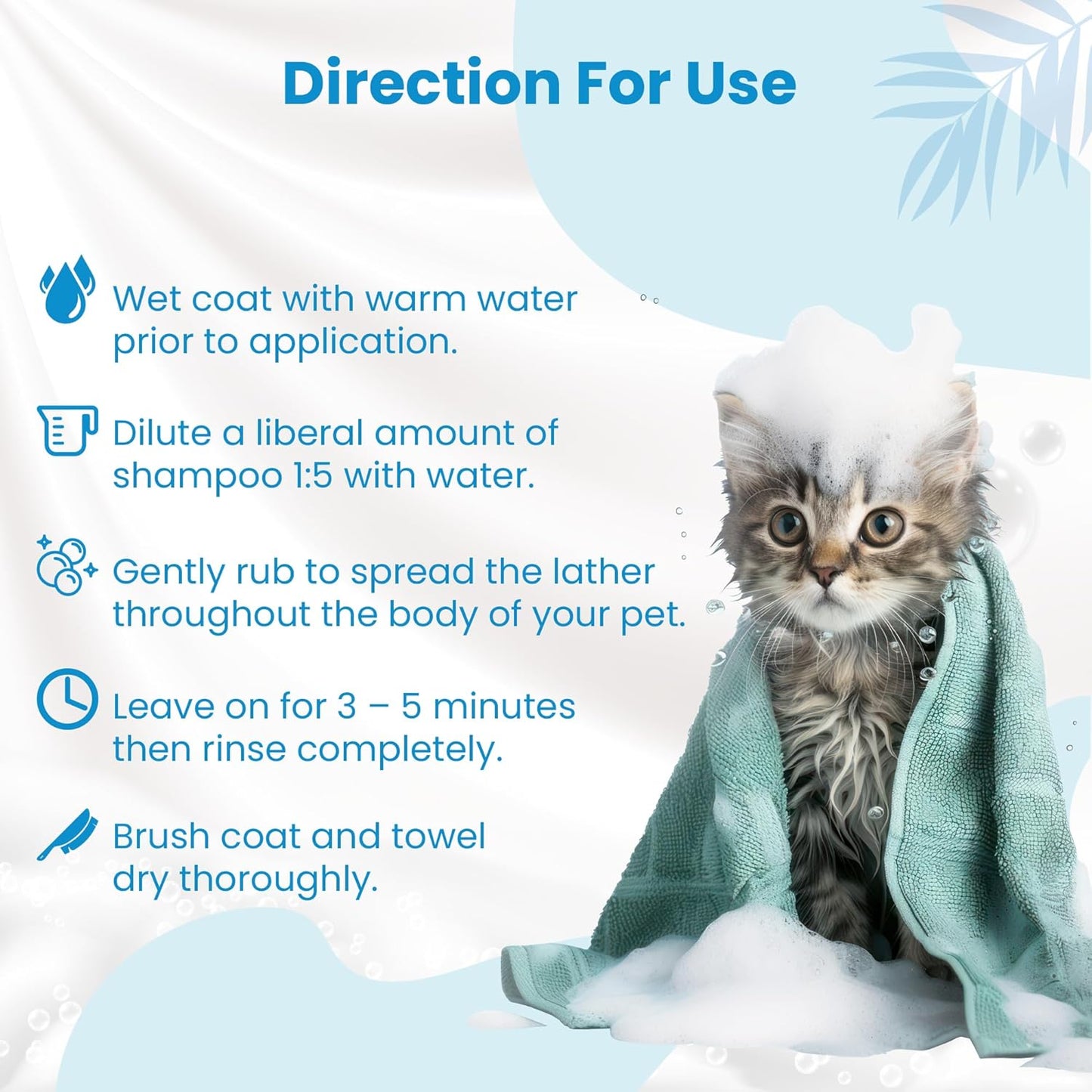 Direction For Use

Wet coat with warm water prior to application.

Dilute a liberal amount of shampoo 1:5 with water.

Gently rub to spread the lather throughout the body of your pet.

Leave on for 3 – 5 minutes then rinse completely.

Brush coat and towel dry thoroughly.